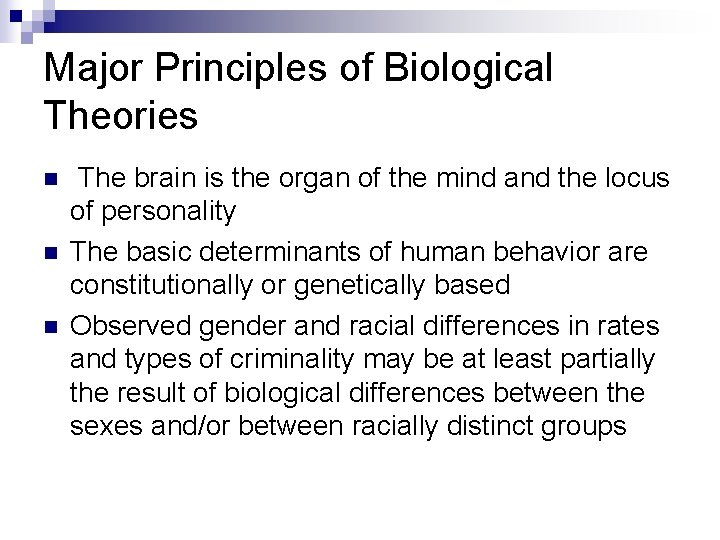 Major Principles of Biological Theories

- The brain is the organ of the mind and the locus of personality
- The basic determinants of human behavior are constitutionally or genetically based
- Observed gender and racial differences in rates and types of criminality may be at least partially the result of biological differences between the sexes and/or between racially distinct groups